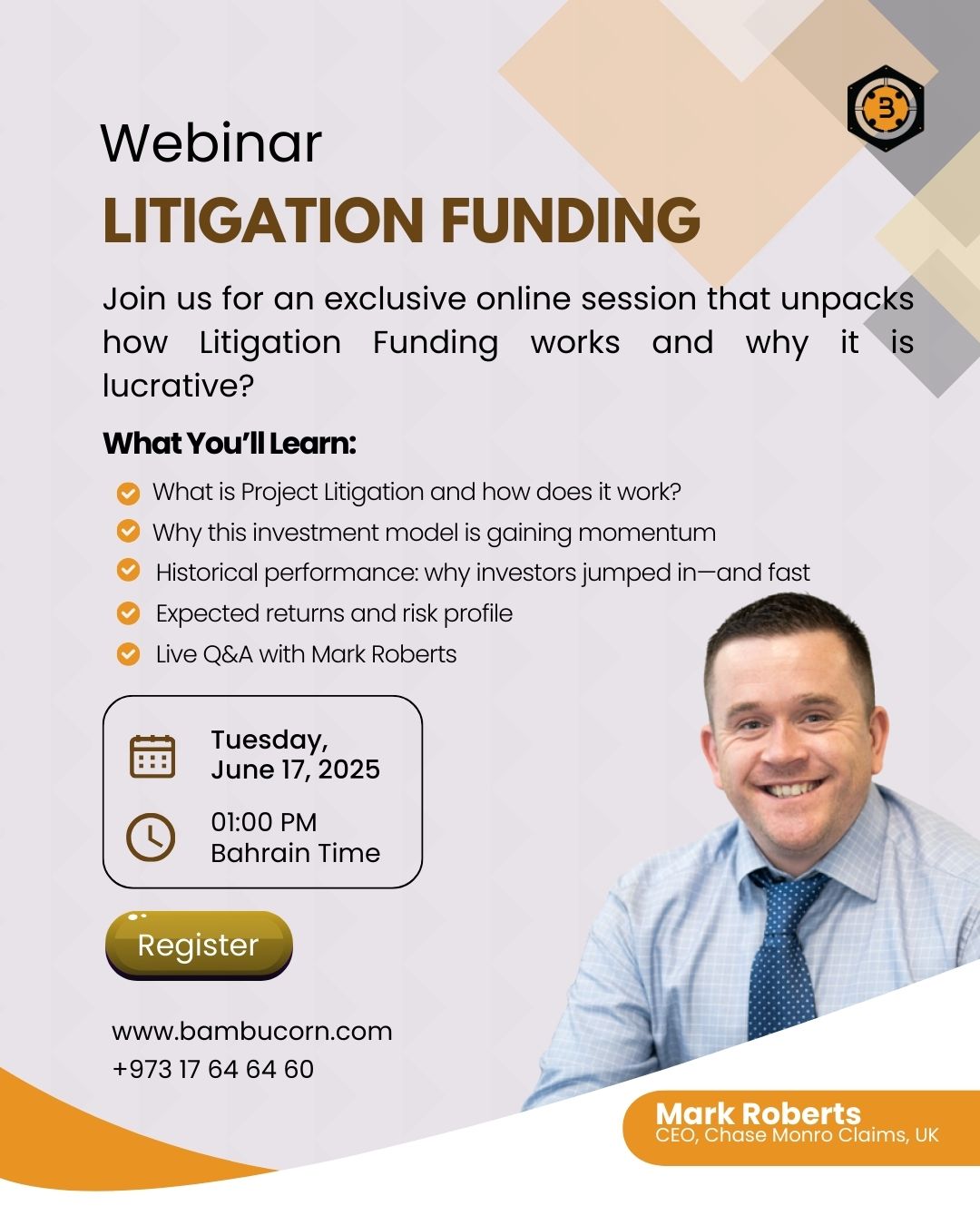 B

Webinar
LITIGATION FUNDING

Join us for an exclusive online session that unpacks how Litigation Funding works and why it is lucrative?

What You'll Learn:

What is Project Litigation and how does it work?
Why this investment model is gaining momentum
Historical performance: why investors jumped in—and fast
Expected returns and risk profile
Live Q&A with Mark Roberts

Tuesday, June 17, 2025

01:00 PM Bahrain Time

Register

www.bambucorn.com
+973 17 64 64 60

Mark Roberts
CEO, Chase Monro Claims, UK